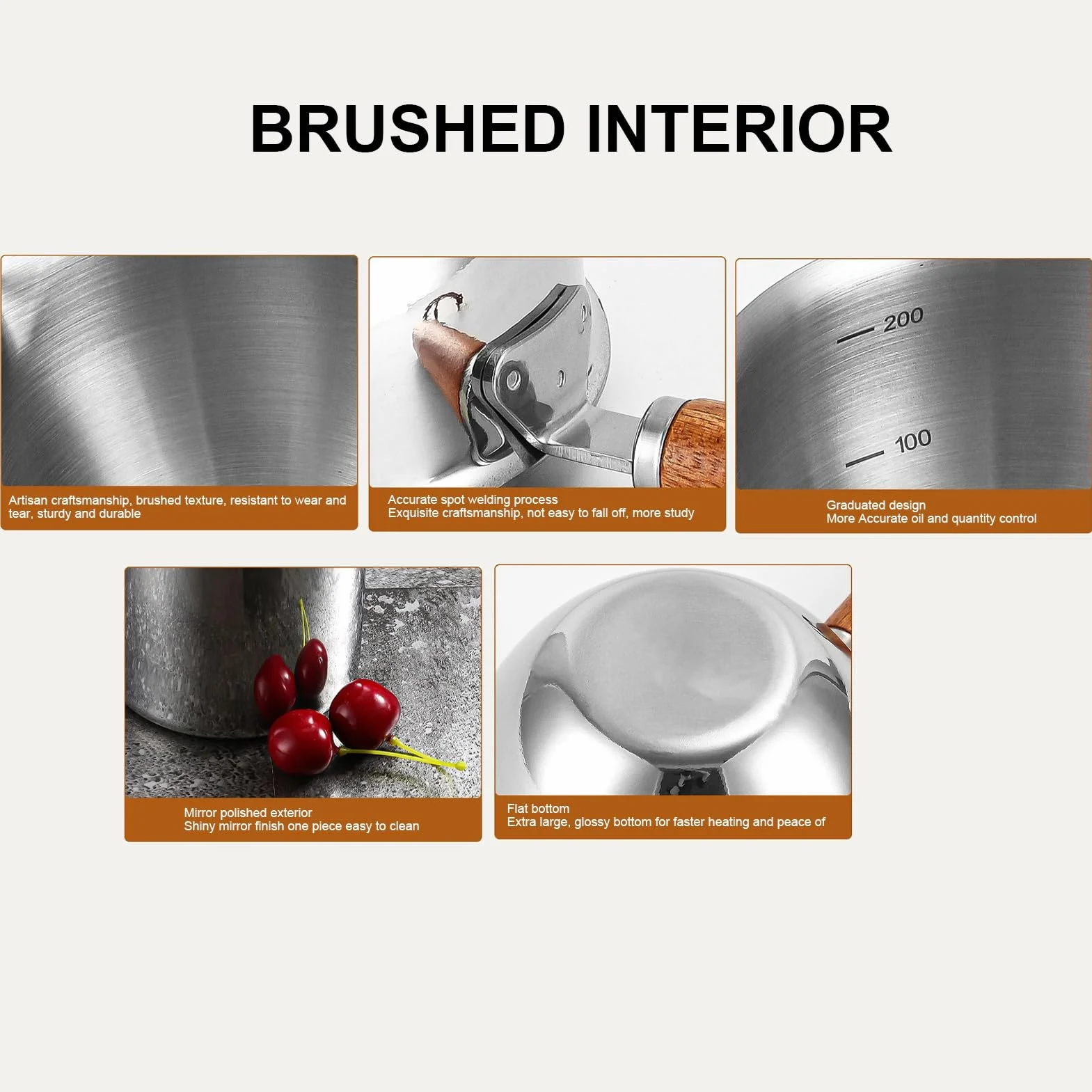 BRUSHED INTERIOR

Artisan craftsmanship, brushed texture, resistant to wear and tear, sturdy and durable

Accurate spot welding process
Exquisite craftsmanship, not easy to fall off, more study

200

100

Graduated design
More Accurate oil and quantity control

Mirror polished exterior
Shiny mirror finish one piece easy to clean

Flat bottom
Extra large, glossy bottom for faster heating and peace of